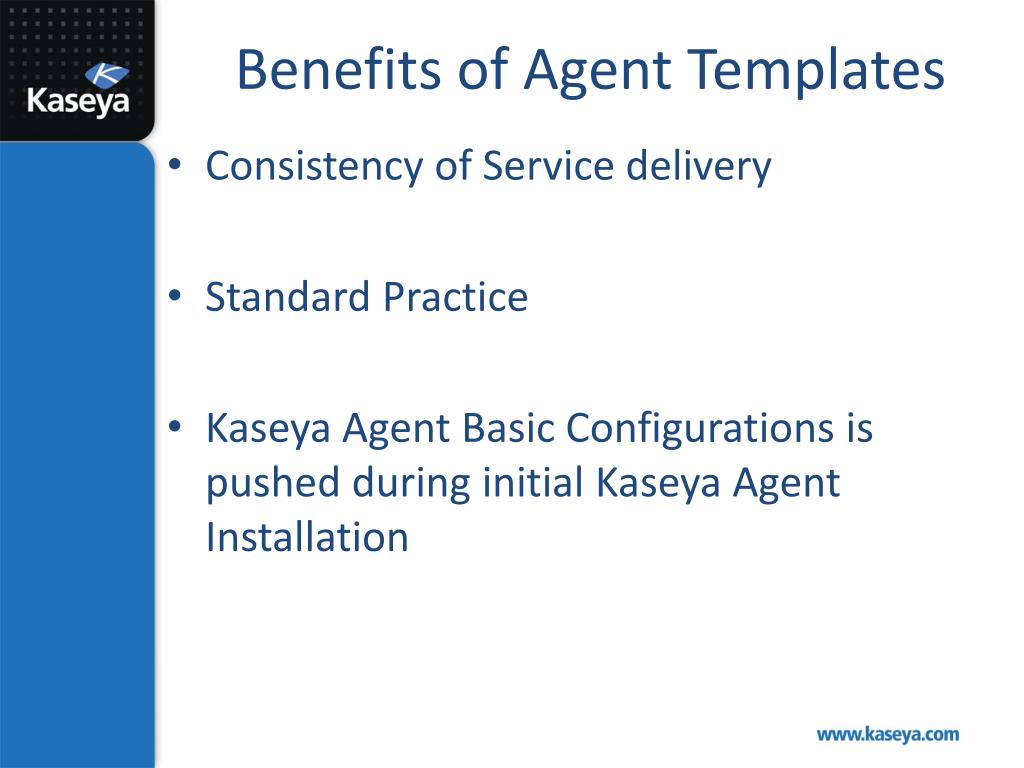 Kaseya

Benefits of Agent Templates

• Consistency of Service delivery

• Standard Practice

• Kaseya Agent Basic Configurations is pushed during initial Kaseya Agent Installation

www.kaseya.com